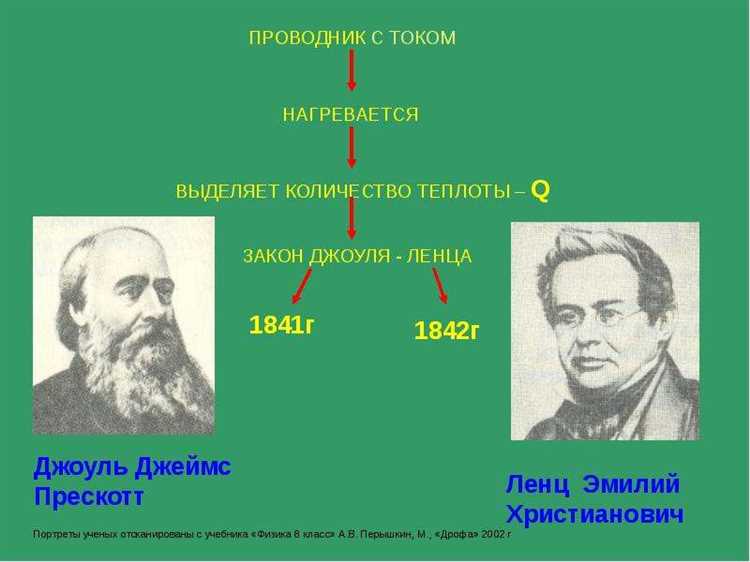 ПРОВОДНИК С ТОКОМ

НАГРЕВАЕТСЯ

ВЫДЕЛЯЕТ КОЛИЧЕСТВО ТЕПЛОТЫ – Q

ЗАКОН ДЖОУЛЯ - ЛЕНЦА

1841г

1842г

Джоуль Джеймс Прескотт

Ленц Эмилий Христианович

Портреты ученых отсканированы с учебника «Физика 8 класс» А.В. Перышкин, М., «Дрофа» 2002 г